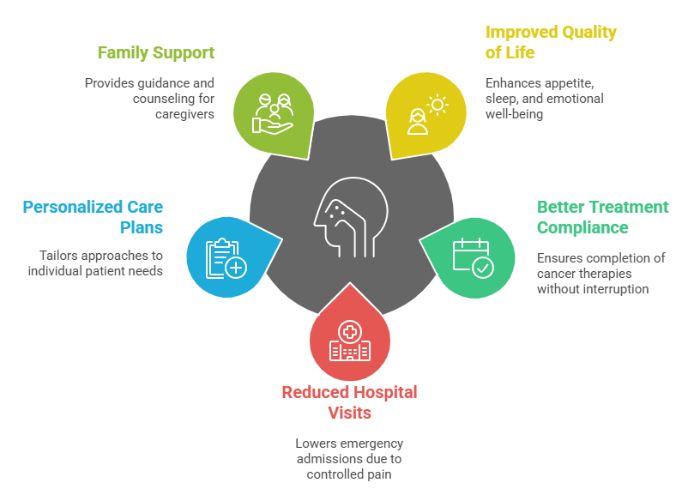 Family Support

Provides guidance and counseling for caregivers

Improved Quality of Life

Enhances appetite, sleep, and emotional well-being

Personalized Care Plans

Tailors approaches to individual patient needs

Better Treatment Compliance

Ensures completion of cancer therapies without interruption

Reduced Hospital Visits

Lowers emergency admissions due to controlled pain